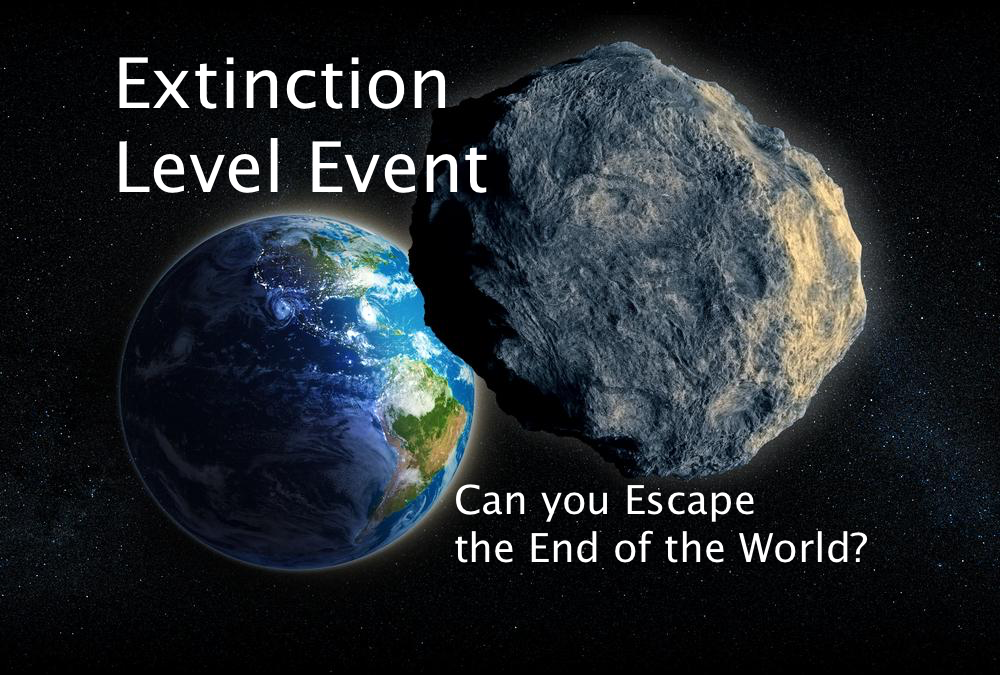 Extinction
Level Event

Can you Escape
the End of the World?